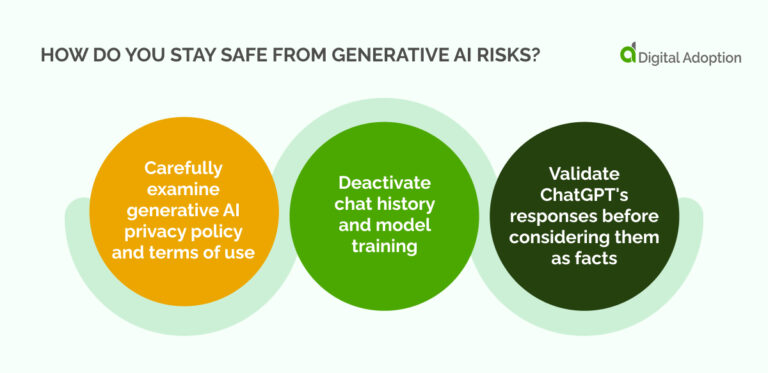 HOW DO YOU STAY SAFE FROM GENERATIVE AI RISKS?

Digital Adoption

Carefully examine generative AI privacy policy and terms of use

Deactivate chat history and model training

Validate ChatGPT's responses before considering them as facts